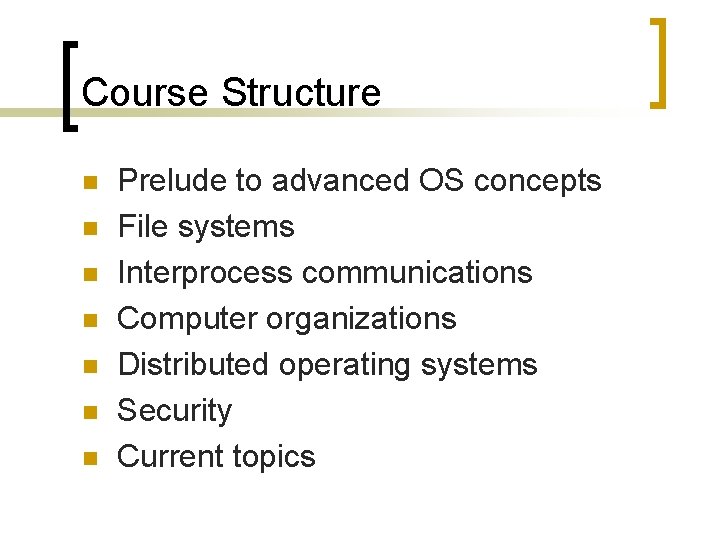 Course Structure

- Prelude to advanced OS concepts
- File systems
- Interprocess communications
- Computer organizations
- Distributed operating systems
- Security
- Current topics